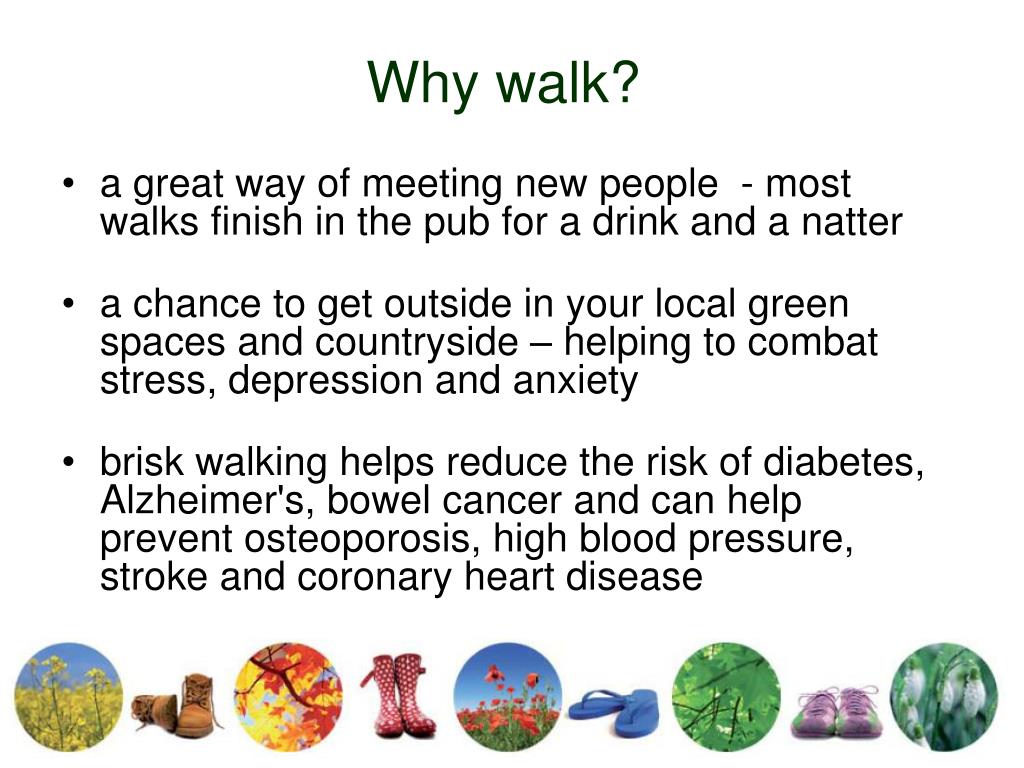 Why walk?

• a great way of meeting new people - most walks finish in the pub for a drink and a natter

• a chance to get outside in your local green spaces and countryside – helping to combat stress, depression and anxiety

• brisk walking helps reduce the risk of diabetes, Alzheimer's, bowel cancer and can help prevent osteoporosis, high blood pressure, stroke and coronary heart disease